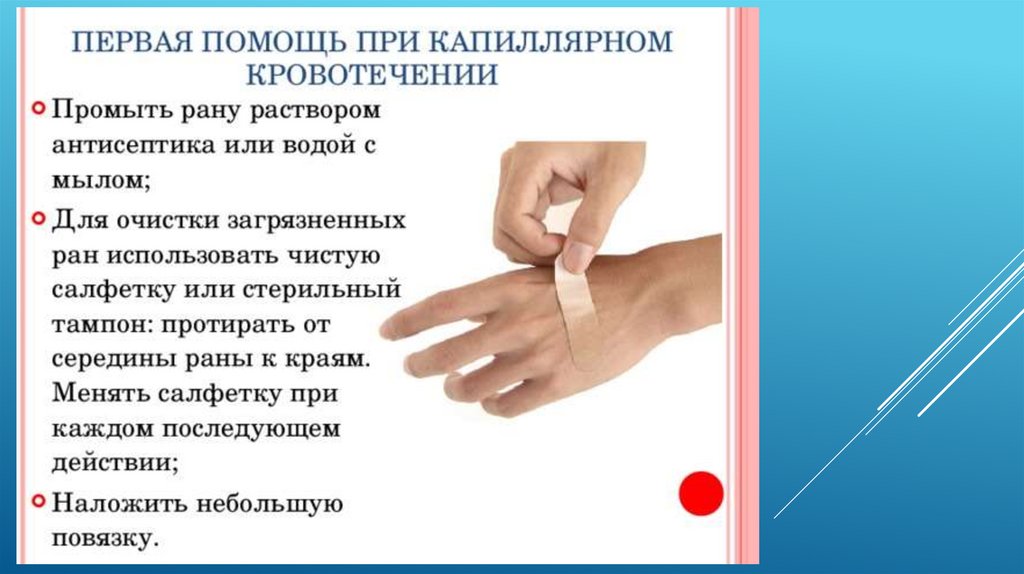 ПЕРВАЯ ПОМОЩЬ ПРИ КАПИЛЛЯРНОМ КРОВОТЕЧЕНИИ

Промыть рану раствором антисептика или водой с мылом;

Для очистки загрязненных ран использовать чистую салфетку или стерильный тампон: протирать от середины раны к краям. Менять салфетку при каждом последующем действии;

Наложить небольшую повязку.